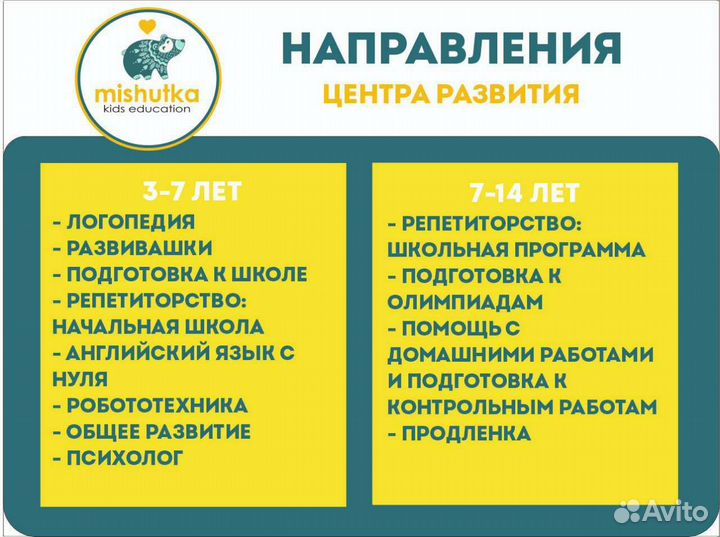 mishutka
kids education

НАПРАВЛЕНИЯ
ЦЕНТРА РАЗВИТИЯ

3-7 ЛЕТ
- ЛОГОПЕДИЯ
- РАЗВИВАШКИ
- ПОДГОТОВКА К ШКОЛЕ
- РЕПЕТИТОРСТВО: НАЧАЛЬНАЯ ШКОЛА
- АНГЛИЙСКИЙ ЯЗЫК С НУЛЯ
- РОБОТОТЕХНИКА
- ОБЩЕЕ РАЗВИТИЕ
- ПСИХОЛОГ

7-14 ЛЕТ
- РЕПЕТИТОРСТВО: ШКОЛЬНАЯ ПРОГРАММА
- ПОДГОТОВКА К ОЛИМПИАДАМ
- ПОМОЩЬ С ДОМАШНИМИ РАБОТАМИ И ПОДГОТОВКА К КОНТРОЛЬНЫМ РАБОТАМ
- ПРОДЛЕНКА

Avito